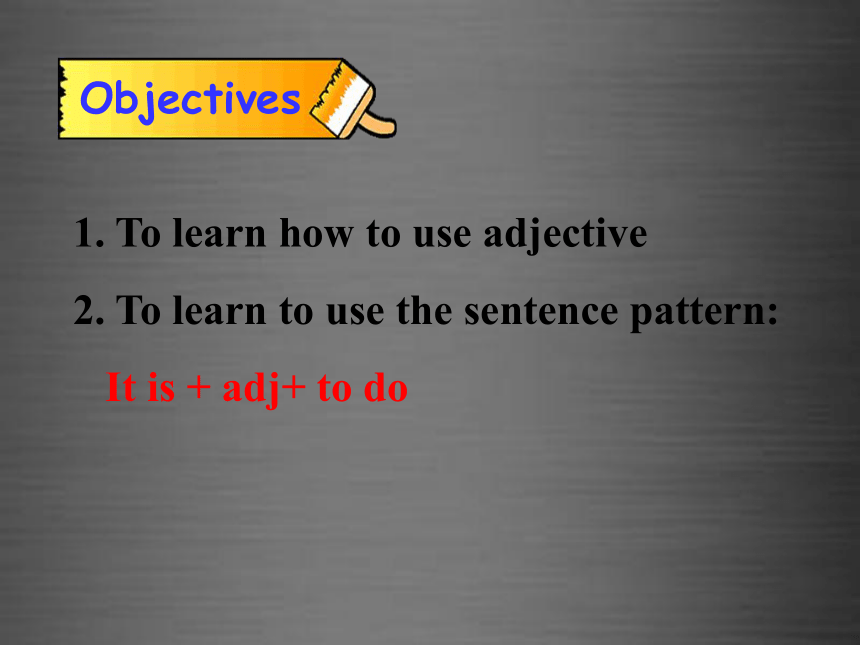 Objectives

1. To learn how to use adjective

2. To learn to use the sentence pattern:

It is + adj+ to do